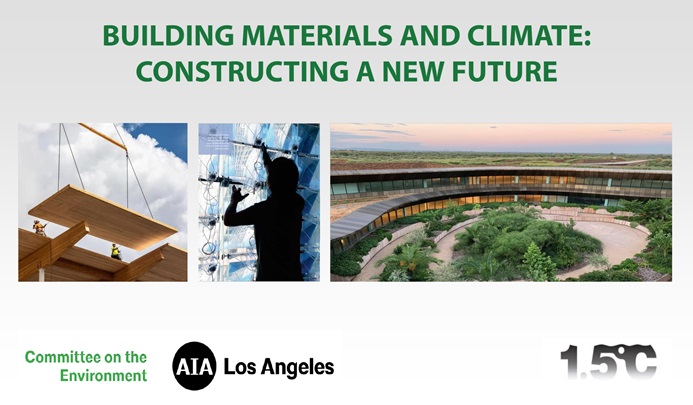 BUILDING MATERIALS AND CLIMATE: CONSTRUCTING A NEW FUTURE

Committee on the Environment

AIA Los Angeles

1.5°C